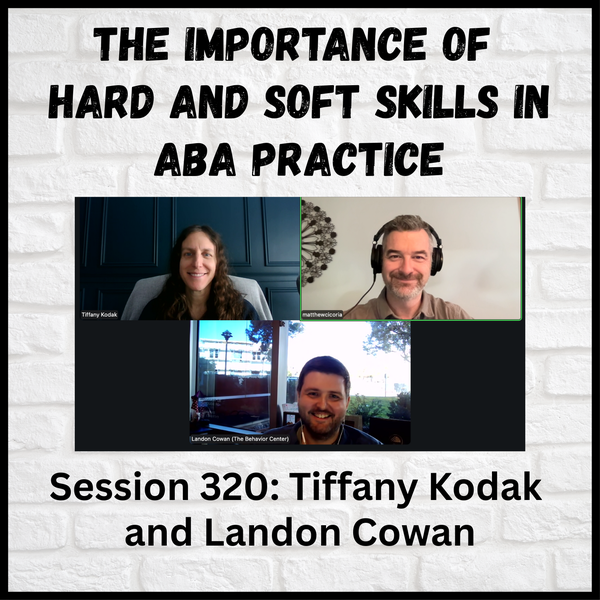 THE IMPORTANCE OF HARD AND SOFT SKILLS IN ABA PRACTICE

Tiffany Kodak

matthewcicoria

Landon Cowan (The Behavior Center)

Session 320: Tiffany Kodak and Landon Cowan